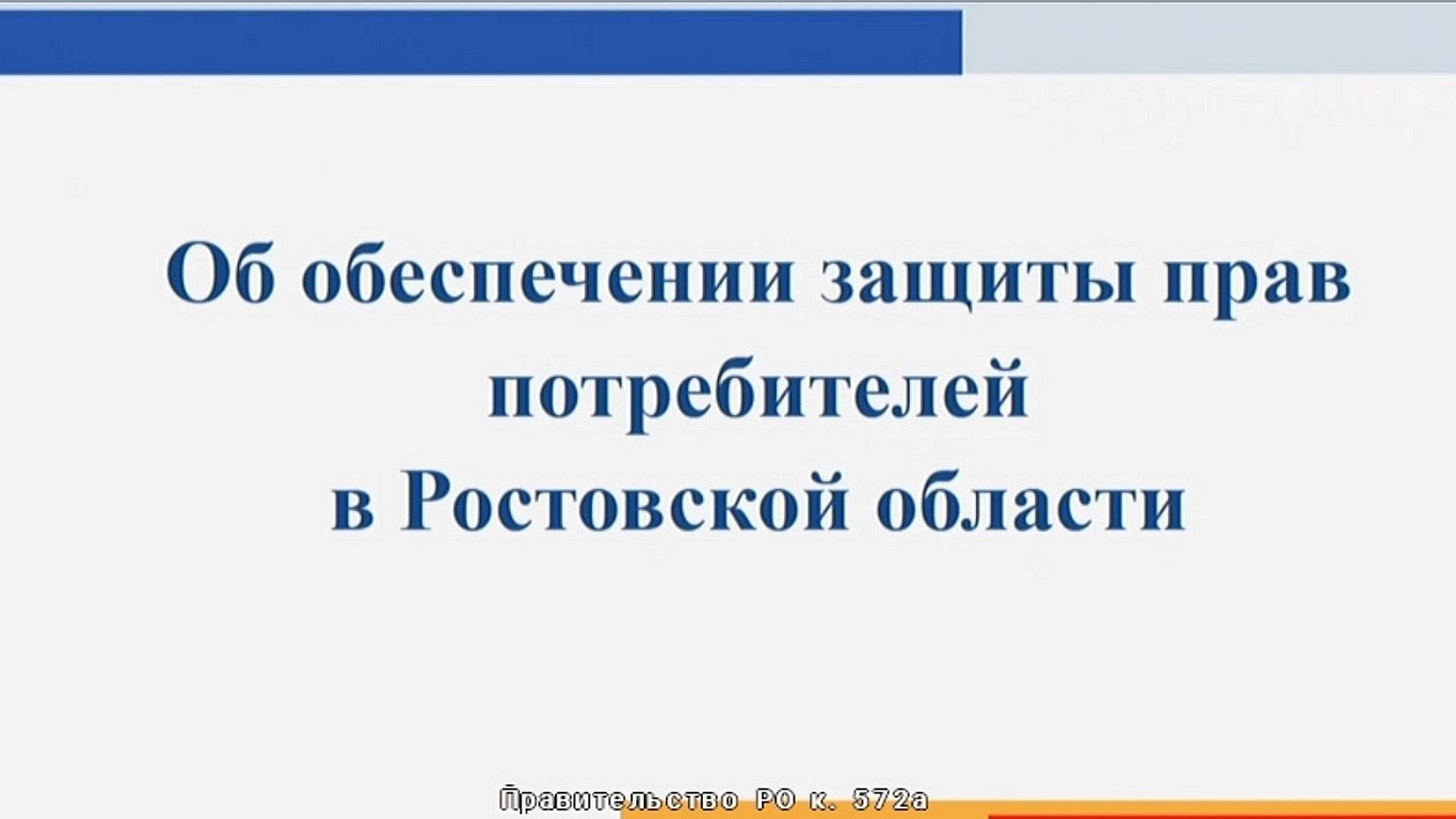 Об обеспечении защиты прав потребителей
в Ростовской области

Правительство РО к. 572а